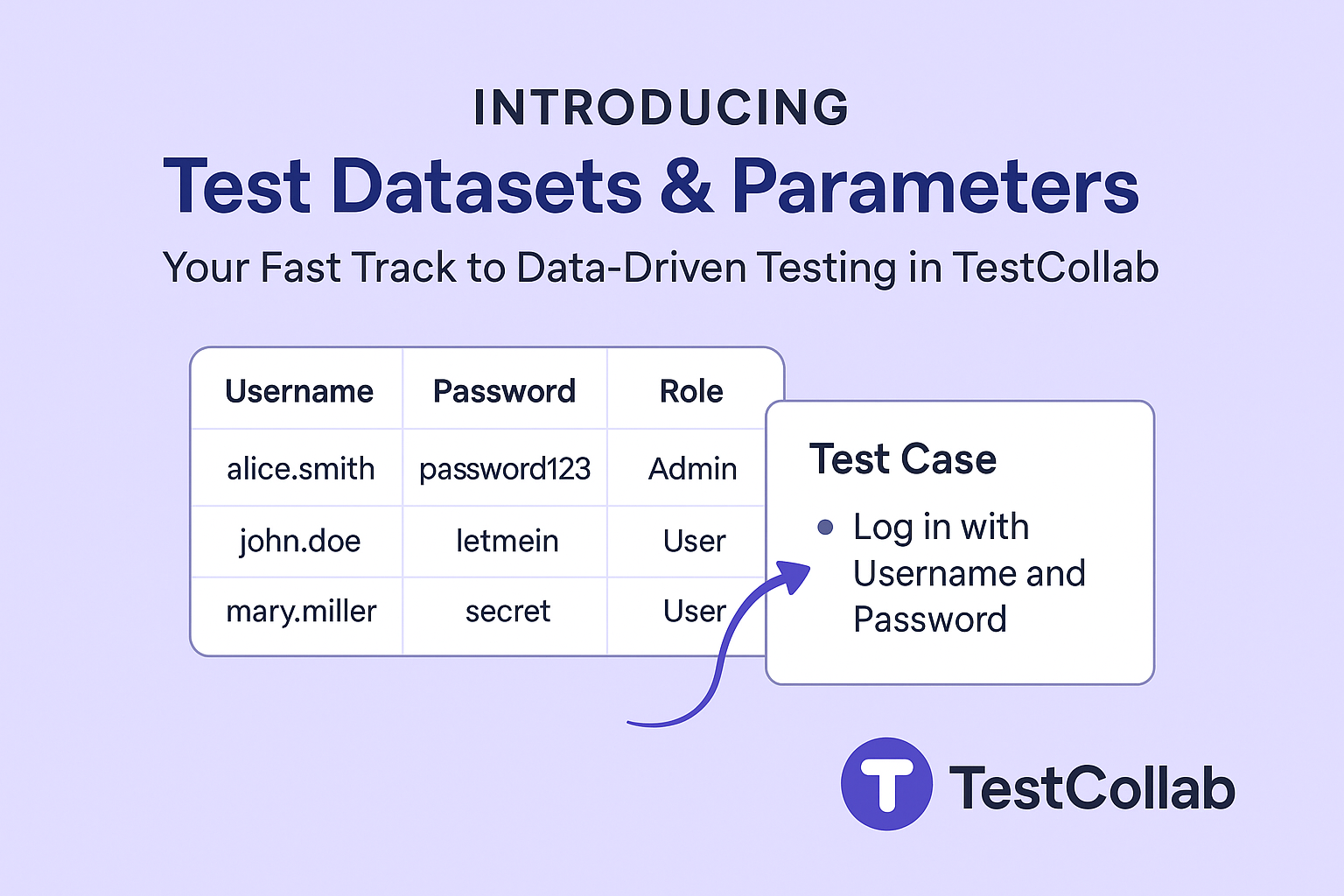 INTRODUCING
Test Datasets & Parameters
Your Fast Track to Data-Driven Testing in TestCollab

| Username | Password | Role |
|---|---|---|
| alice.smith | password123 | Admin |
| john.doe | letmein | User |
| mary.miller | secret | User |

Test Case
• Log in with Username and Password

T TestCollab